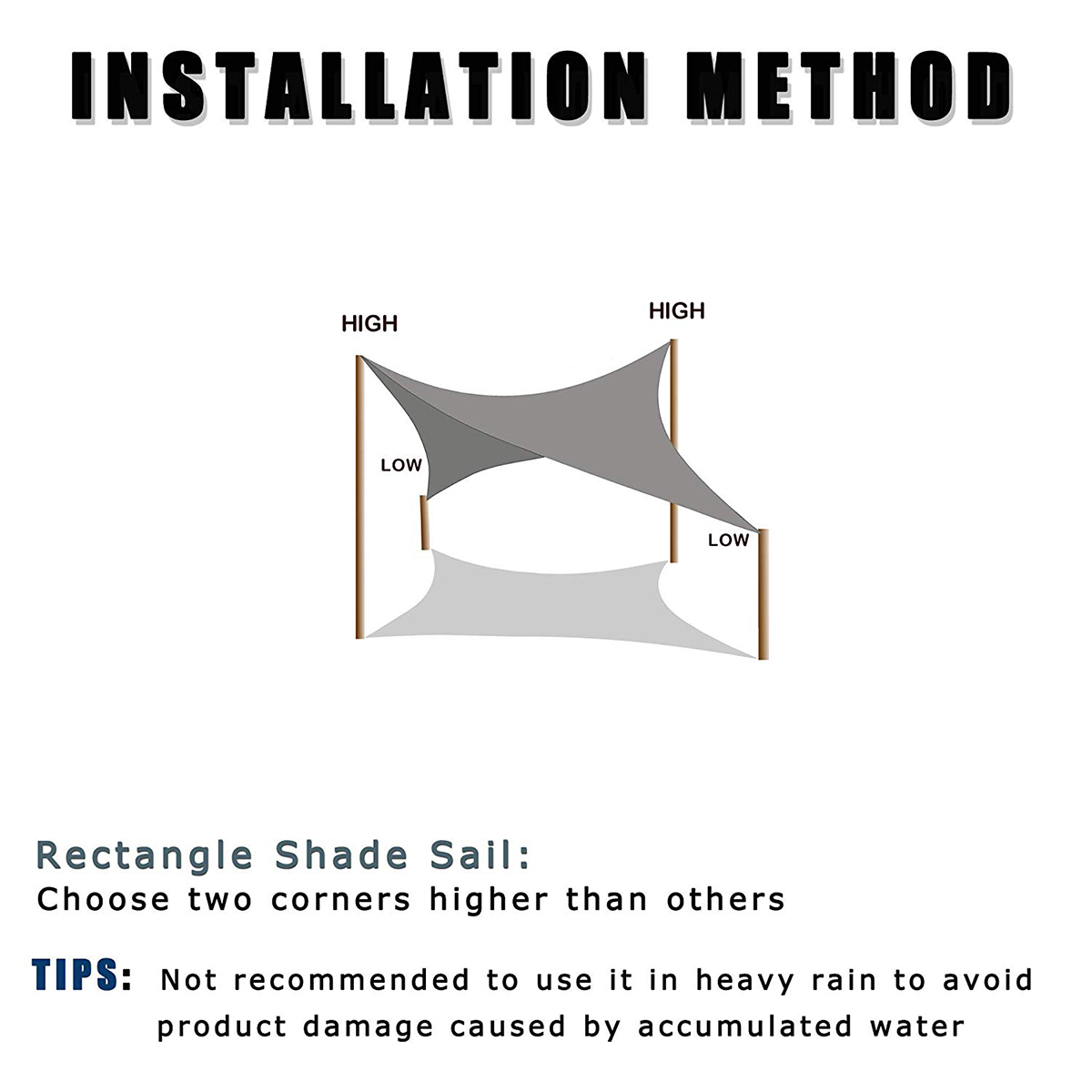 INSTALLATION METHOD

HIGH

HIGH

LOW

LOW

Rectangle Shade Sail:
Choose two corners higher than others

TIPS: Not recommended to use it in heavy rain to avoid product damage caused by accumulated water